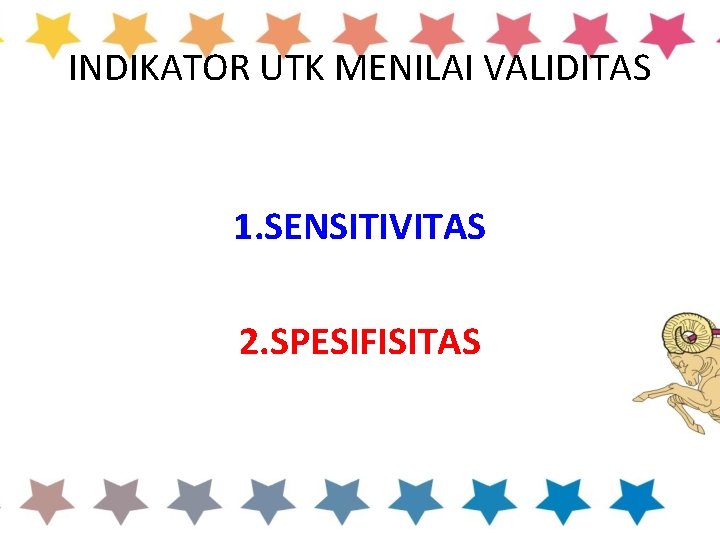 INDIKATOR UTK MENILAI VALIDITAS

1.SENSITIVITAS

2.SPESIFISITAS